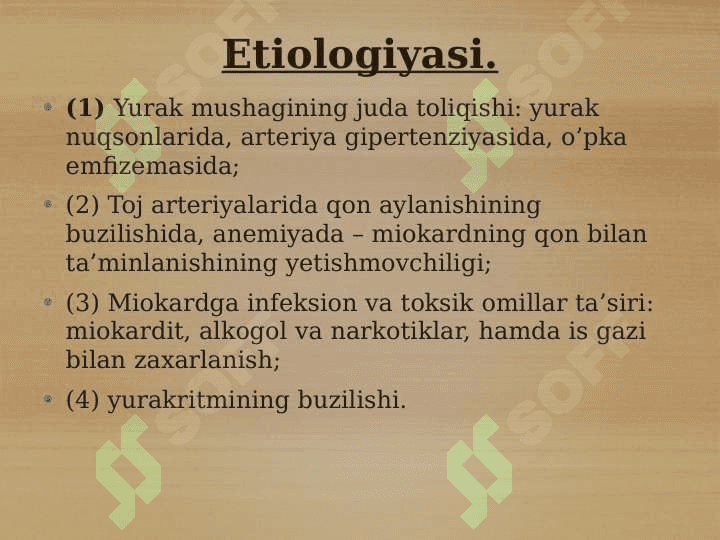 Etiologiyasi.

(1) Yurak mushagining juda toliqishi: yurak nuqsonlarida, arteriya gipertenziyasida, o’pka emfizemasida;

(2) Toj arteriyalarida qon aylanishining buzilishida, anemiyada – miokardning qon bilan ta’minlanishining yetishmovchiligi;

(3) Miokardga infeksion va toksik omillar ta’siri: miokardit, alkogol va narkotiklar, hamda is gazi bilan zaxarlanish;

(4) yurakritmining buzilishi.

SOFT
SOFT
SOFT
SOFT